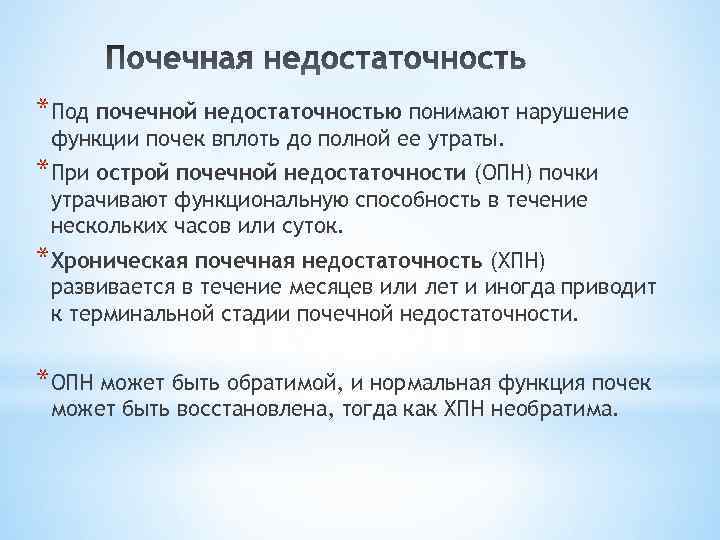 Почечная недостаточность

* Под почечной недостаточностью понимают нарушение функции почек вплоть до полной ее утраты.

* При острой почечной недостаточности (ОПН) почки утрачивают функциональную способность в течение нескольких часов или суток.

* Хроническая почечная недостаточность (ХПН) развивается в течение месяцев или лет и иногда приводит к терминальной стадии почечной недостаточности.

* ОПН может быть обратимой, и нормальная функция почек может быть восстановлена, тогда как ХПН необратима.